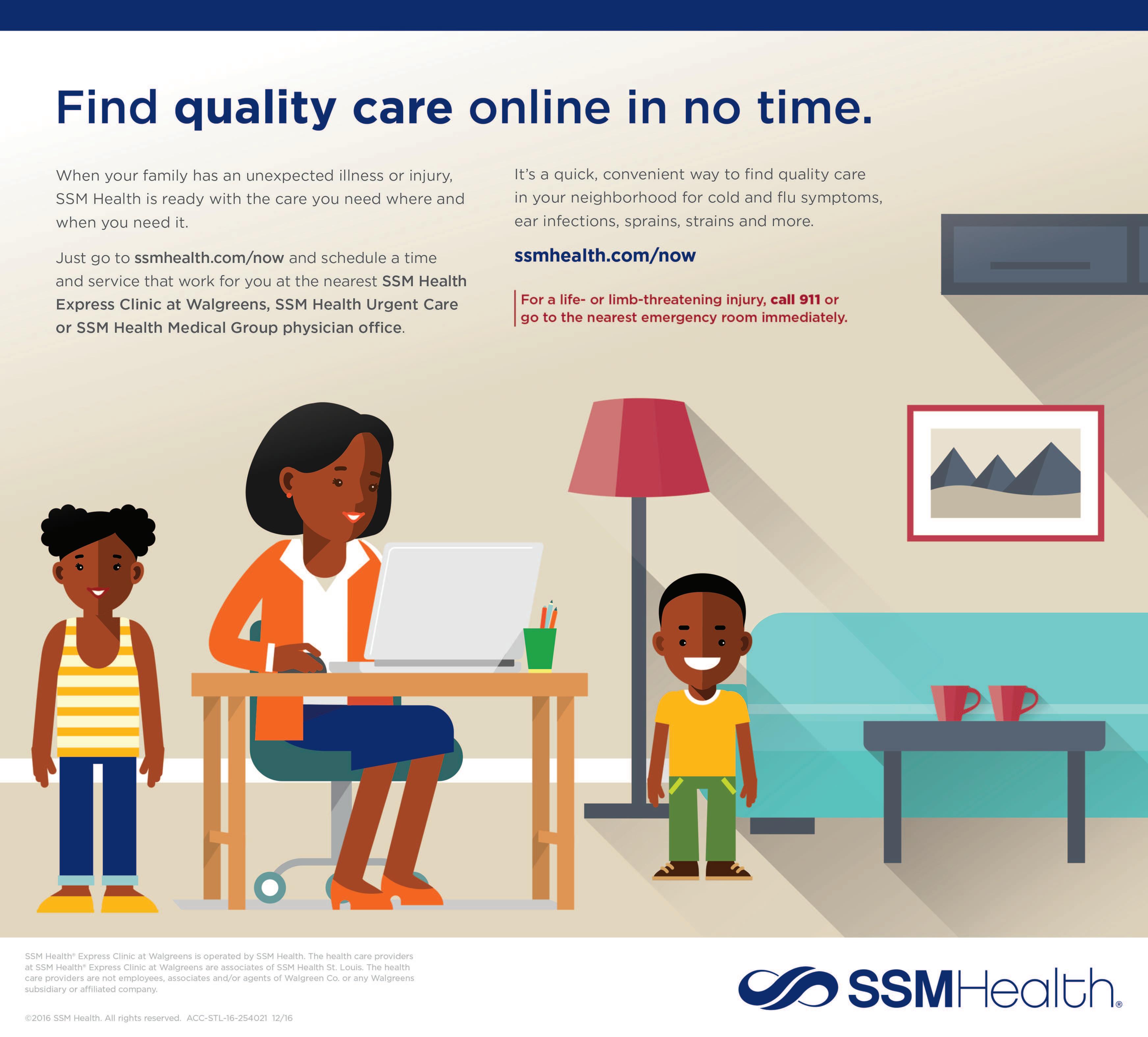 Find quality care online in no time.

When your family has an unexpected illness or injury, SSM Health is ready with the care you need where and when you need it.

Just go to ssmhealth.com/now and schedule a time and service that work for you at the nearest SSM Health Express Clinic at Walgreens, SSM Health Urgent Care or SSM Health Medical Group physician office.

It's a quick, convenient way to find quality care in your neighborhood for cold and flu symptoms, ear infections, sprains, strains and more.

ssmhealth.com/now

For a life- or limb-threatening injury, call 911 or go to the nearest emergency room immediately.

SSM Health® Express Clinic at Walgreens is operated by SSM Health. The health care providers at SSM Health® Express Clinic at Walgreens are associates of SSM Health St. Louis. The health care providers are not employees, associates and/or agents of Walgreen Co. or any Walgreens subsidiary or affiliated company.

©2016 SSM Health. All rights reserved. ACC-STL-16-254021 12/16

SSMHealth®